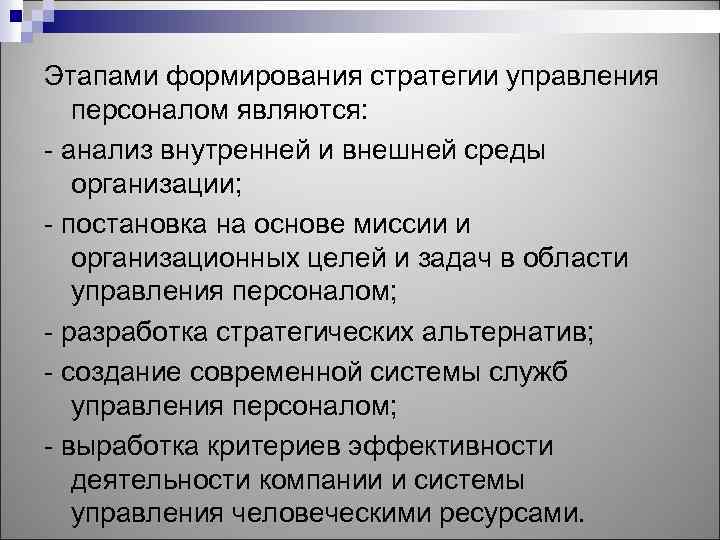 Этапами формирования стратегии управления персоналом являются:

- анализ внутренней и внешней среды организации;

- постановка на основе миссии и организационных целей и задач в области управления персоналом;

- разработка стратегических альтернатив;

- создание современной системы служб управления персоналом;

- выработка критериев эффективности деятельности компании и системы управления человеческими ресурсами.